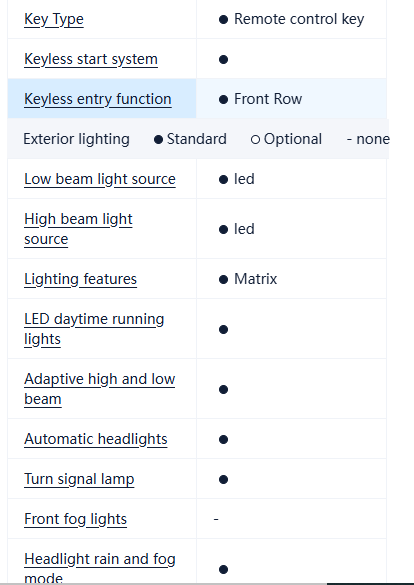 | Key Type | ● Remote control key |
|---|---|
| Keyless start system | ● |
| Keyless entry function | ● Front Row |

Exterior lighting ● Standard ○ Optional - none

| Low beam light source | ● led |
|---|---|
| High beam light source | ● led |
| Lighting features | ● Matrix |
| LED daytime running lights | ● |
| Adaptive high and low beam | ● |
| Automatic headlights | ● |
| Turn signal lamp | ● |
| Front fog lights | - |
| Headlight rain and fog mode | ● |